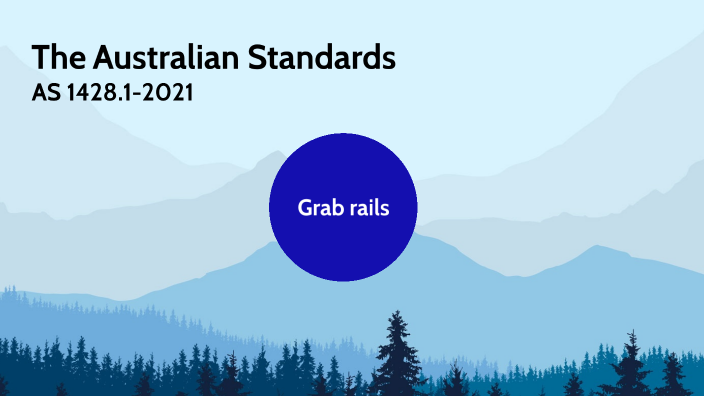 The Australian Standards
AS 1428.1-2021

Grab rails